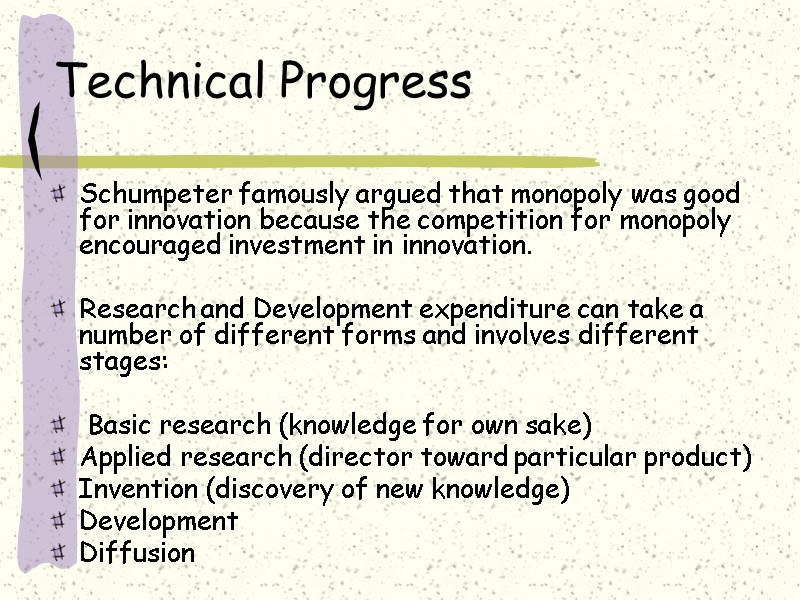 Technical Progress

Schumpeter famously argued that monopoly was good for innovation because the competition for monopoly encouraged investment in innovation.

Research and Development expenditure can take a number of different forms and involves different stages:

Basic research (knowledge for own sake)
Applied research (director toward particular product)
Invention (discovery of new knowledge)
Development
Diffusion